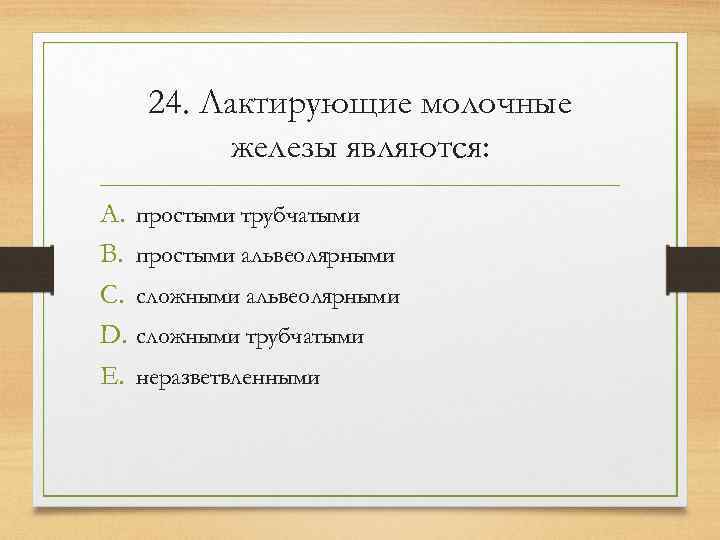 24. Лактирующие молочные железы являются:

A. простыми трубчатыми
B. простыми альвеолярными
C. сложными альвеолярными
D. сложными трубчатыми
E. неразветвленными